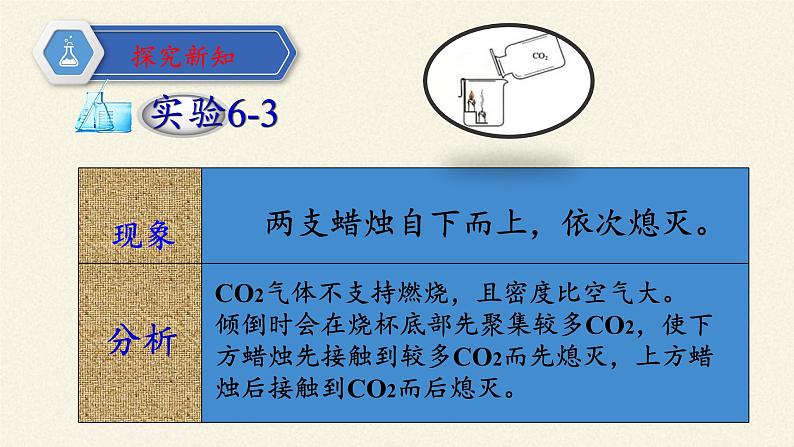 探究新知

实验6-3

$CO_2$

| 现象 | 两支蜡烛自下而上，依次熄灭。 |
|---|---|
| 分析 | $CO_2$气体不支持燃烧，且密度比空气大。倾倒时会在烧杯底部先聚集较多$CO_2$，使下方蜡烛先接触到较多$CO_2$而先熄灭，上方蜡烛后接触到$CO_2$而后熄灭。 |